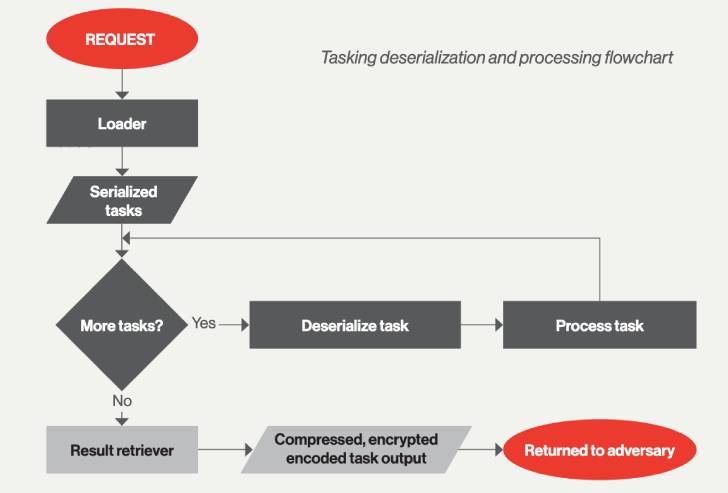 Tasking deserialization and processing flowchart

REQUEST

Loader

Serialized tasks

More tasks?

Yes

Deserialize task

Process task

No

Result retriever

Compressed, encrypted encoded task output

Returned to adversary